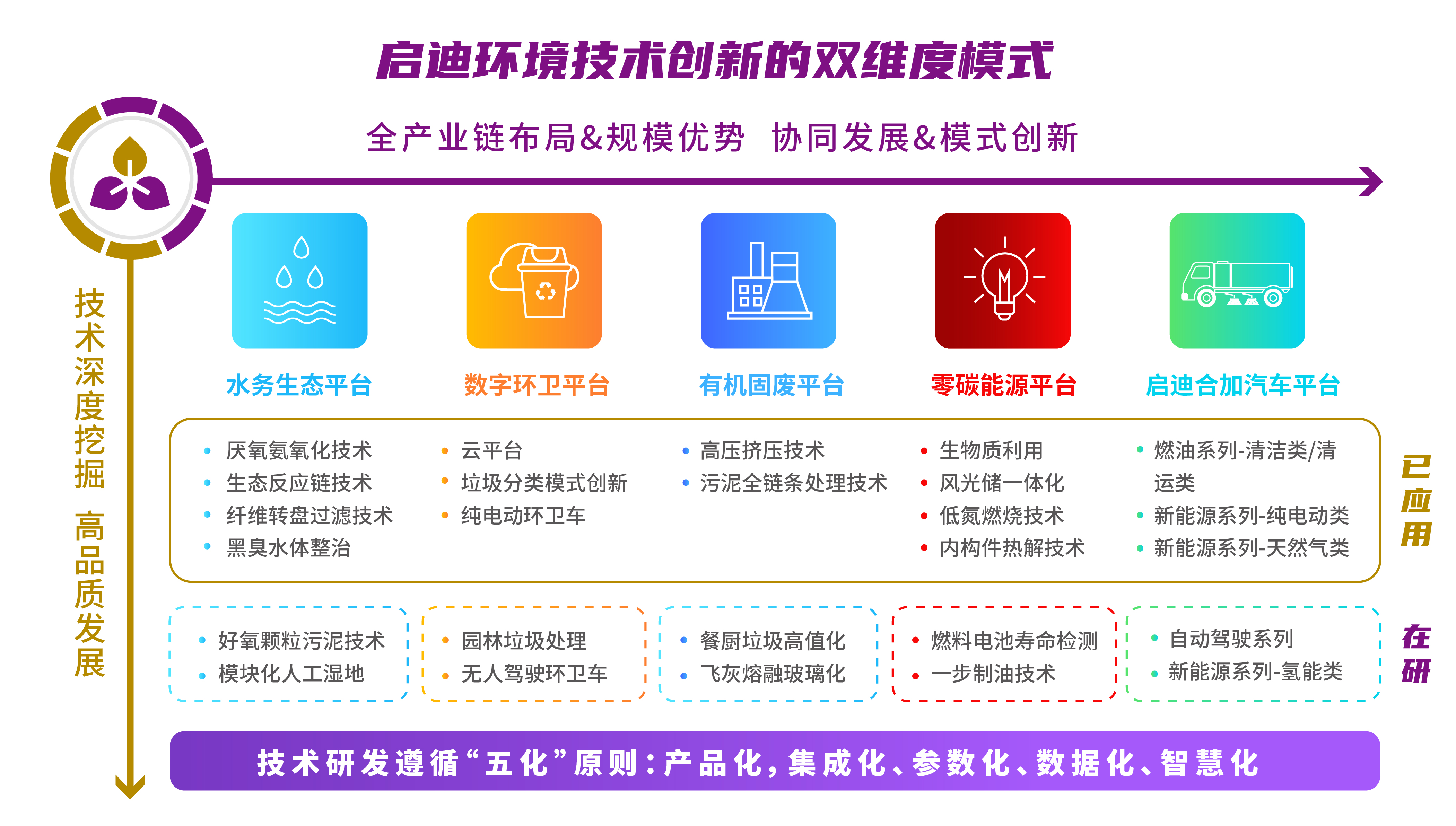 启迪环境技术创新的双维度模式

全产业链布局&规模优势 协同发展&模式创新

技术深度挖掘 高品质发展

水务生态平台
数字环卫平台
有机固废平台
零碳能源平台
启迪合加汽车平台

- 厌氧氨氧化技术
- 生态反应链技术
- 纤维转盘过滤技术
- 黑臭水体整治

- 云平台
- 垃圾分类模式创新
- 纯电动环卫车

- 高压挤压技术
- 污泥全链条处理技术

- 生物质利用
- 风光储一体化
- 低氮燃烧技术
- 内构件热解技术

- 燃油系列-清洁类/清运类
- 新能源系列-纯电动类
- 新能源系列-天然气类

已应用

- 好氧颗粒污泥技术
- 模块化人工湿地

- 园林垃圾处理
- 无人驾驶环卫车

- 餐厨垃圾高值化
- 飞灰熔融玻璃化

- 燃料电池寿命检测
- 一步制油技术

- 自动驾驶系列
- 新能源系列-氢能类

在研

技术研发遵循“五化”原则：产品化，集成化、参数化、数据化、智慧化